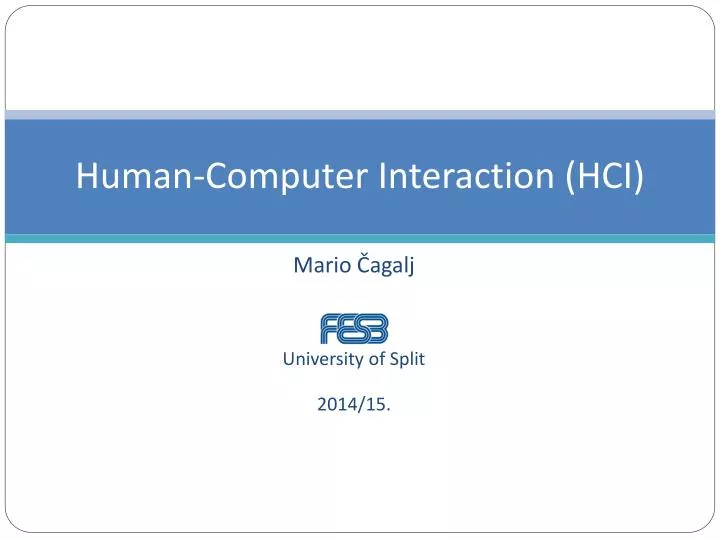 Human-Computer Interaction (HCI)

Mario Čagalj

FESB
University of Split

2014/15.